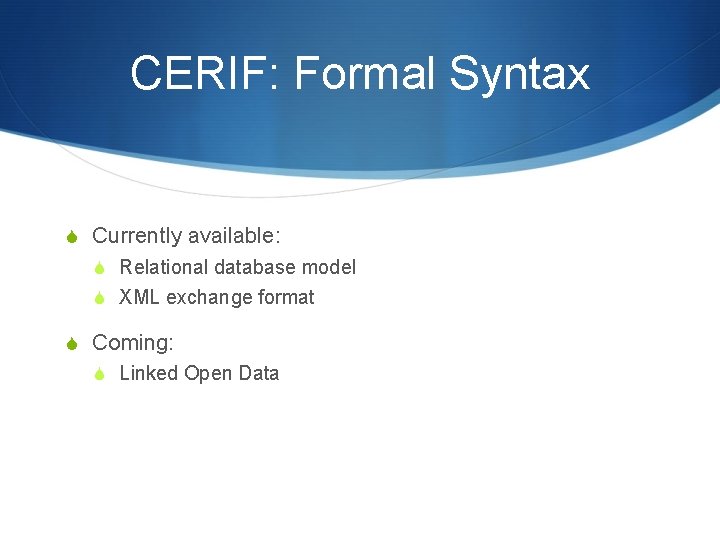 CERIF: Formal Syntax

Currently available:
Relational database model
XML exchange format

Coming:
Linked Open Data